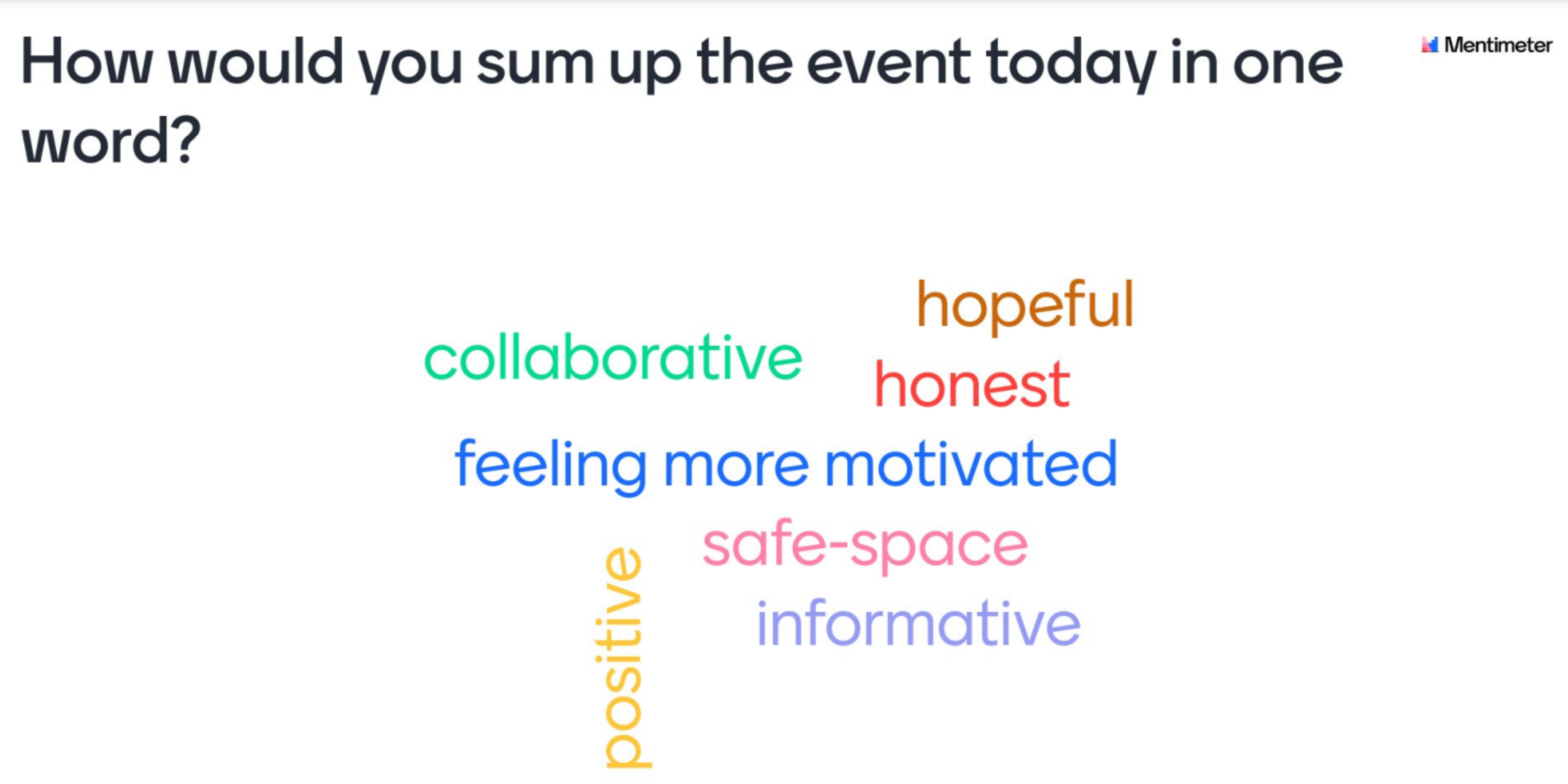 How would you sum up the event today in one word?

Mentimeter

hopeful

collaborative

honest

feeling more motivated

safe-space

positive

informative